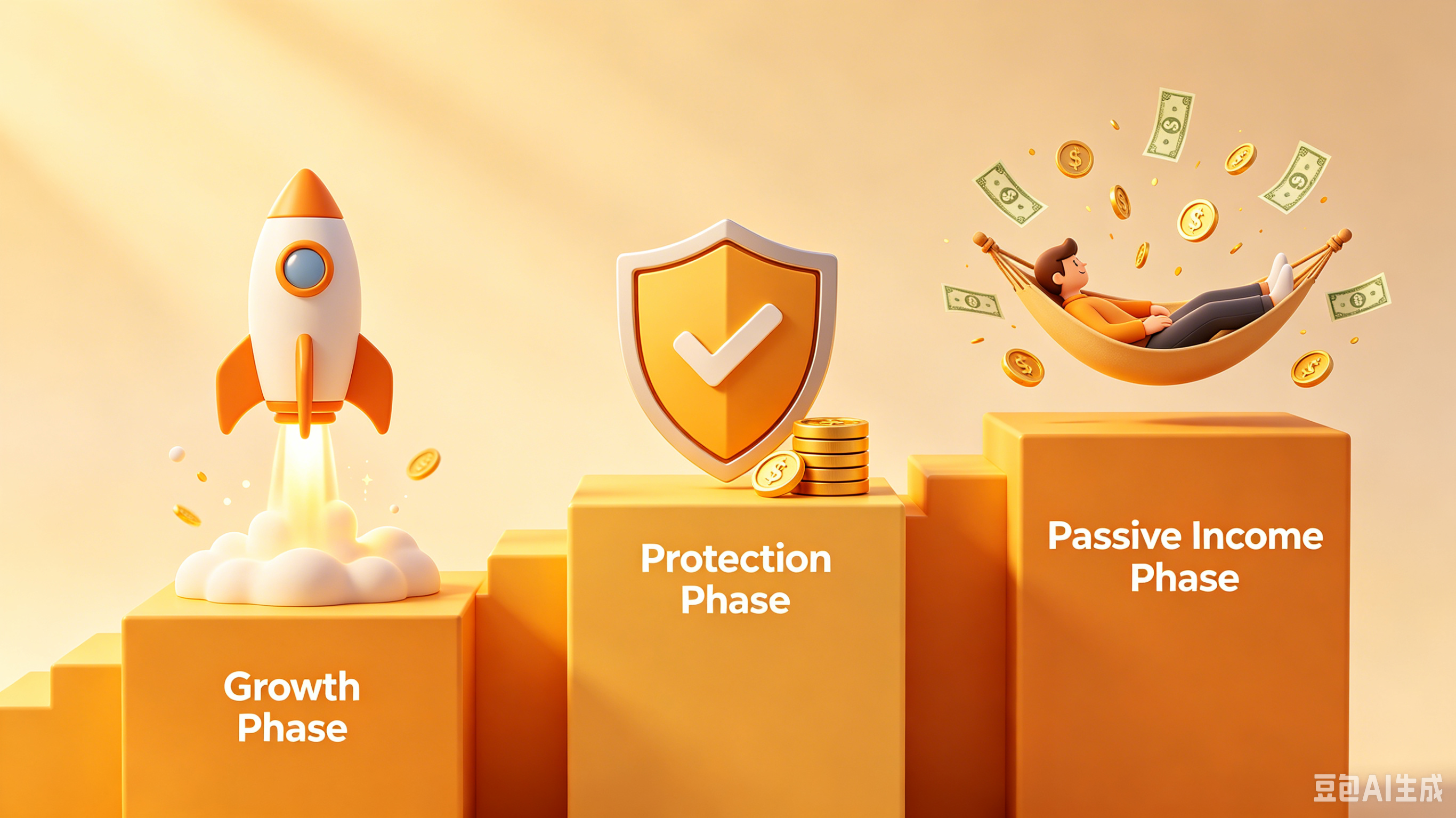 Growth Phase

Protection Phase

Passive Income Phase

豆包AI生成